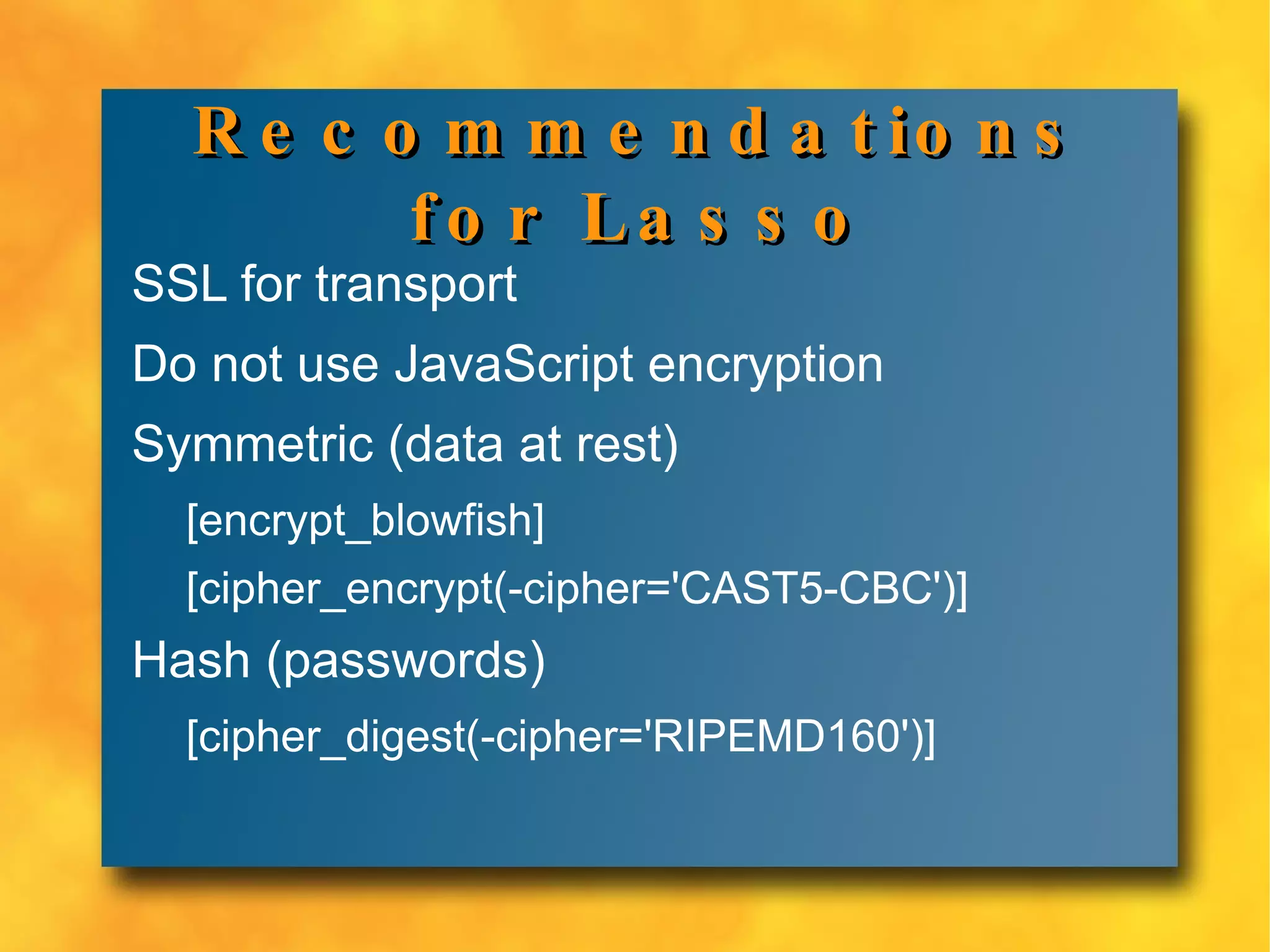 Recommendations for Lasso

SSL for transport

Do not use JavaScript encryption

Symmetric (data at rest)

[encrypt_blowfish]

[cipher_encrypt(-cipher='CAST5-CBC')]

Hash (passwords)

[cipher_digest(-cipher='RIPEMD160')]